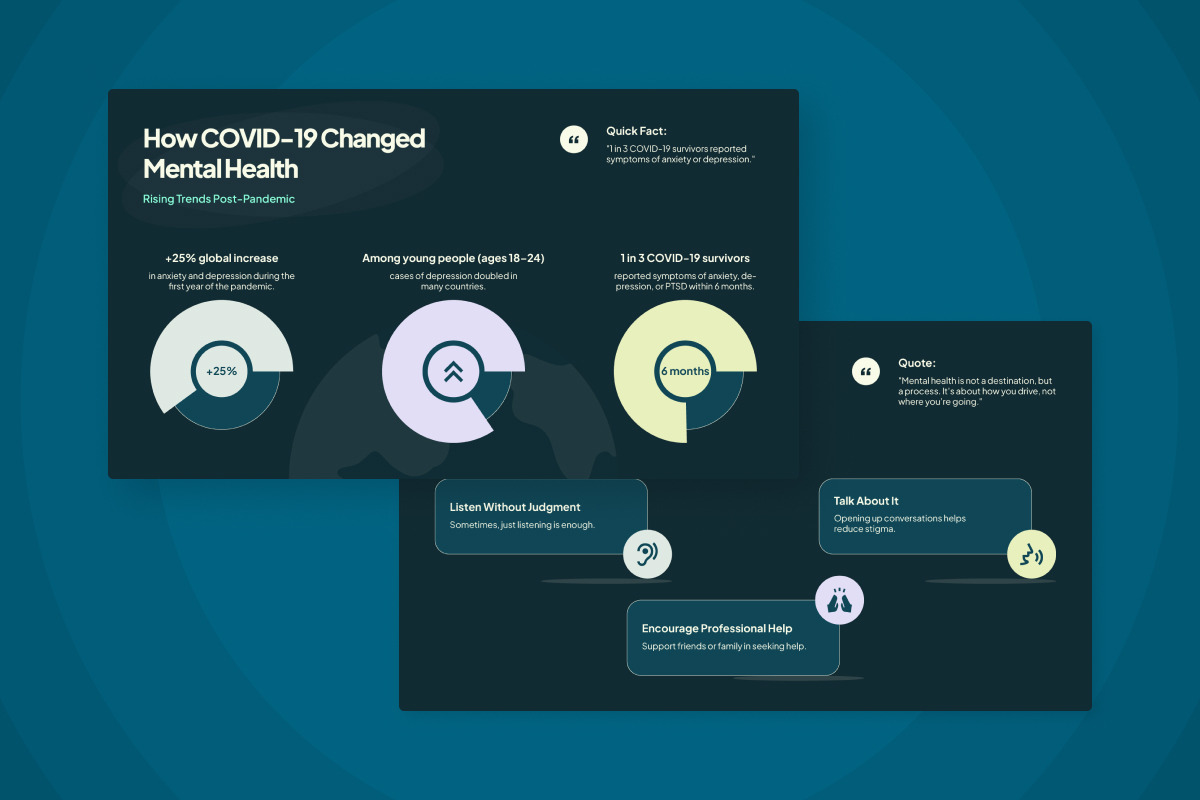 How COVID-19 Changed Mental Health

Rising Trends Post-Pandemic

Quick Fact:
"1 in 3 COVID-19 survivors reported symptoms of anxiety or depression."

+25% global increase
in anxiety and depression during the first year of the pandemic.

+25%

Among young people (ages 18–24)
cases of depression doubled in many countries.

1 in 3 COVID-19 survivors
reported symptoms of anxiety, depression, or PTSD within 6 months.

6 months

Quote:
"Mental health is not a destination, but a process. It's about how you drive, not where you're going."

Listen Without Judgment
Sometimes, just listening is enough.

Talk About It
Opening up conversations helps reduce stigma.

Encourage Professional Help
Support friends or family in seeking help.